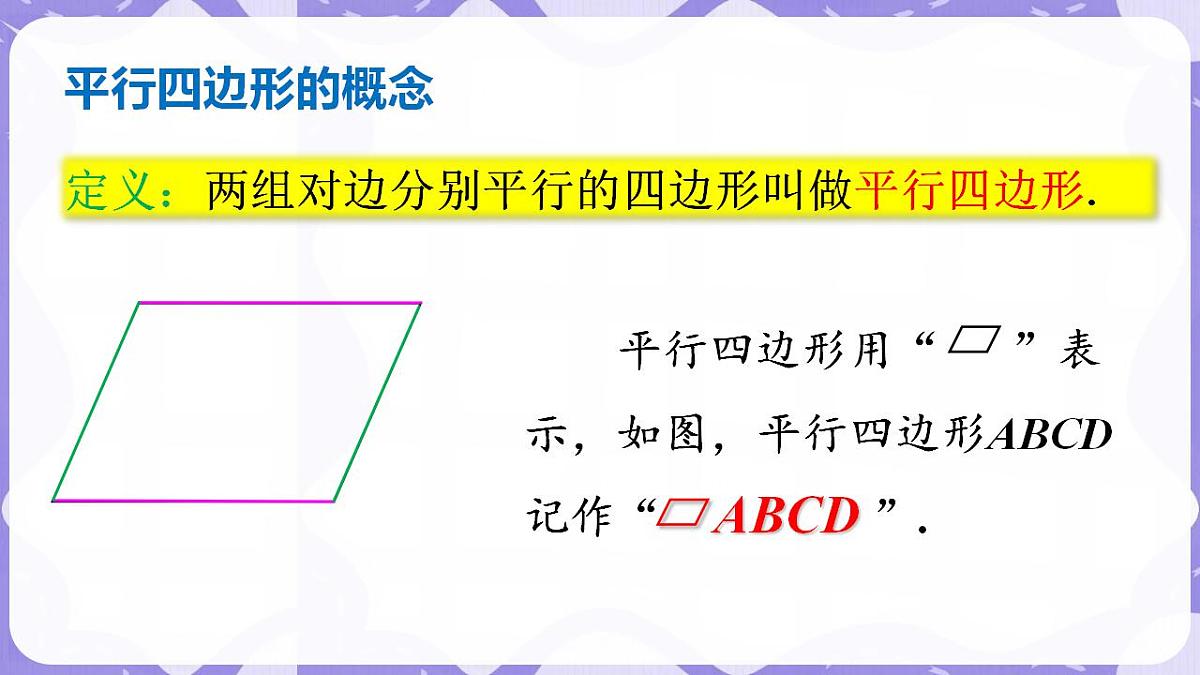 平行四边形的概念

定义：两组对边分别平行的四边形叫做平行四边形.

平行四边形用“▱”表示，如图，平行四边形$ABCD$记作“▱$ABCD$”.